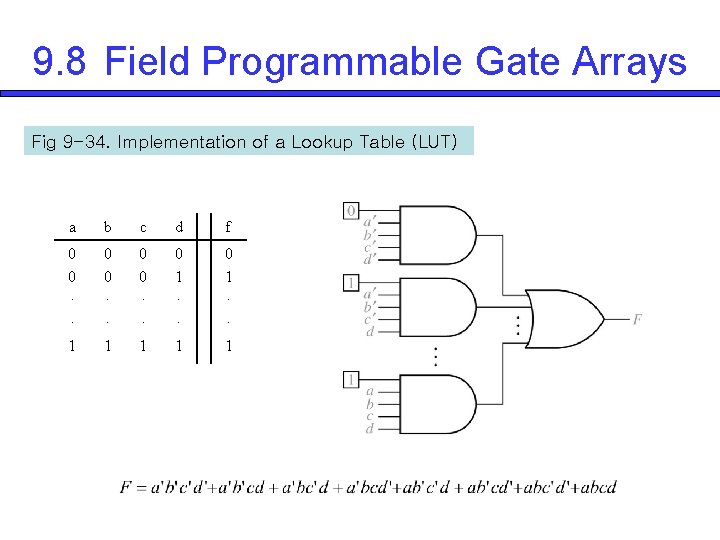 9.8 Field Programmable Gate Arrays

Fig 9-34. Implementation of a Lookup Table (LUT)

| a | b | c | d | f |
|---|---|---|---|---|
| 0 | 0 | 0 | 0 | 0 |
| 0 | 0 | 0 | 1 | 1 |
| . | . | . | . | . |
| . | . | . | . | . |
| 1 | 1 | 1 | 1 | 1 |

0
$a'$
$b'$
$c'$
$d'$

1
$a'$
$b'$
$c'$
$d$

1
$a$
$b$
$c$
$d$

$F$

$F = a'b'c'd' + a'b'cd + a'bc'd + a'bcd' + ab'c'd + ab'cd' + abc'd' + abcd$